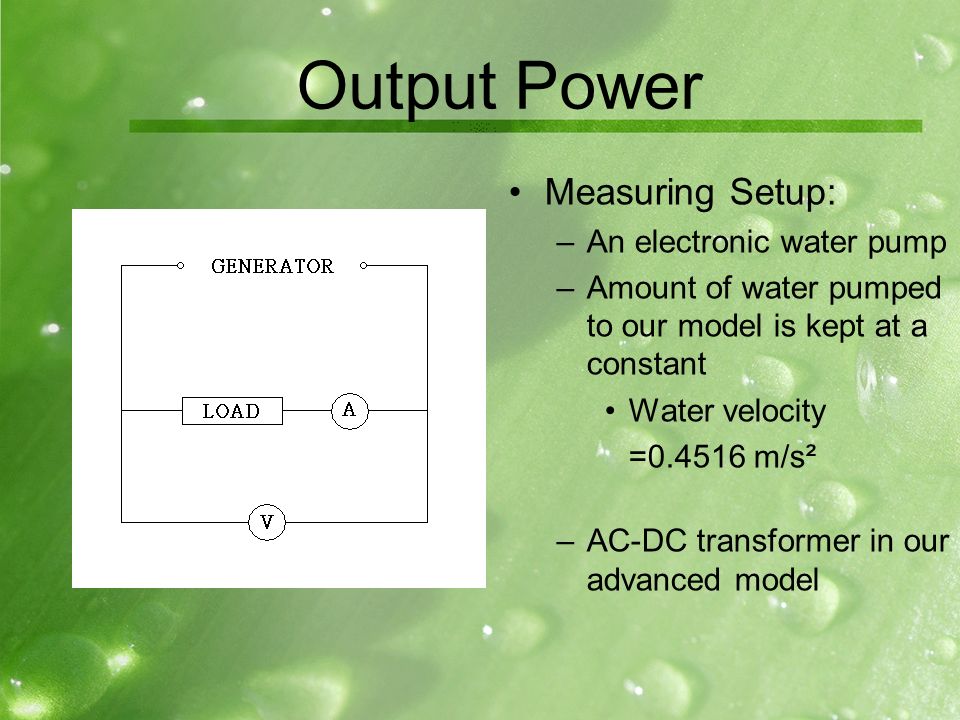 Output Power

GENERATOR

LOAD

A

V

• Measuring Setup:
– An electronic water pump
– Amount of water pumped to our model is kept at a constant
• Water velocity =0.4516 m/s²
– AC-DC transformer in our advanced model